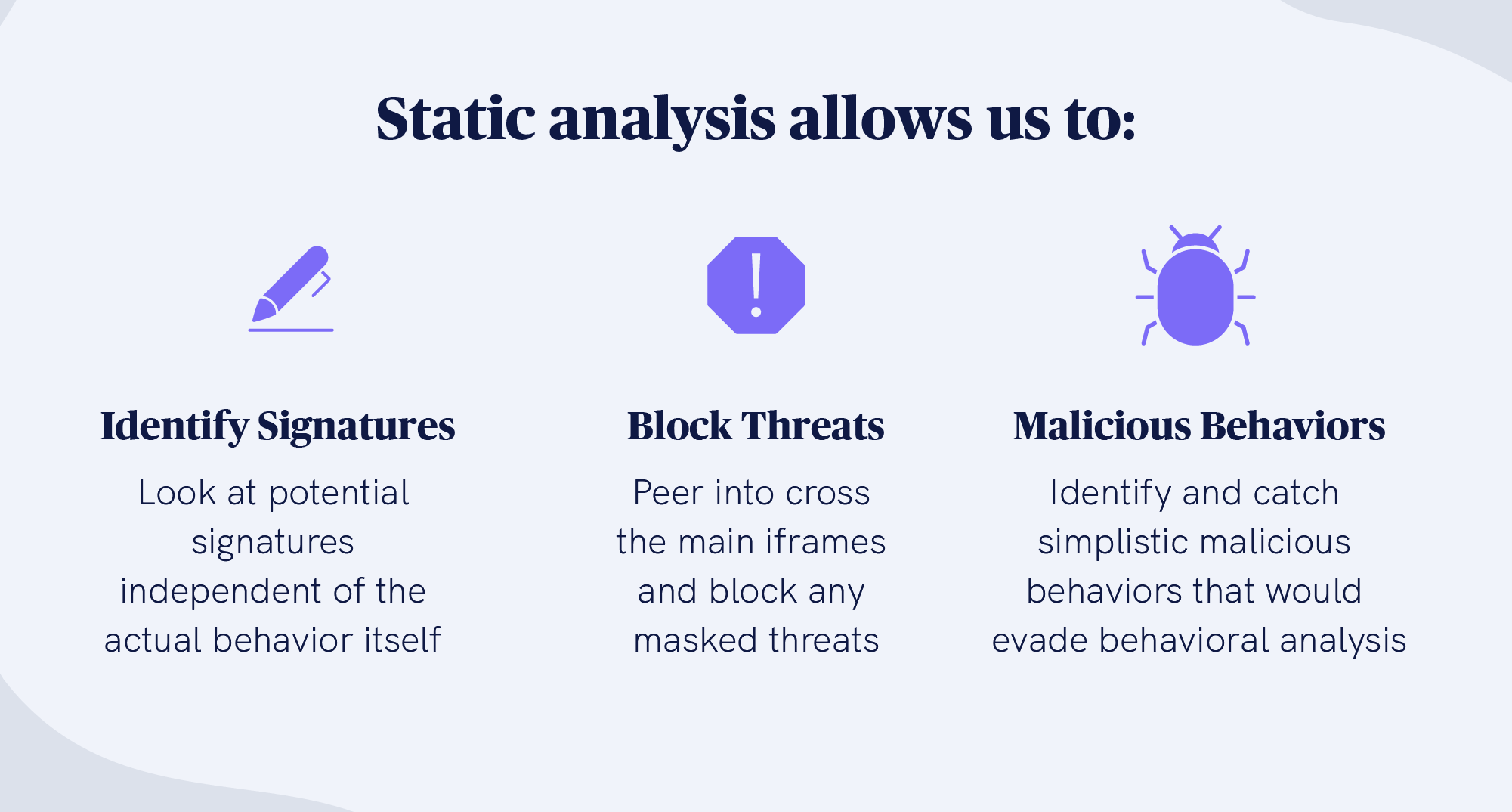 Static analysis allows us to:

Identify Signatures

Look at potential signatures independent of the actual behavior itself

Block Threats

Peer into cross the main iframes and block any masked threats

Malicious Behaviors

Identify and catch simplistic malicious behaviors that would evade behavioral analysis